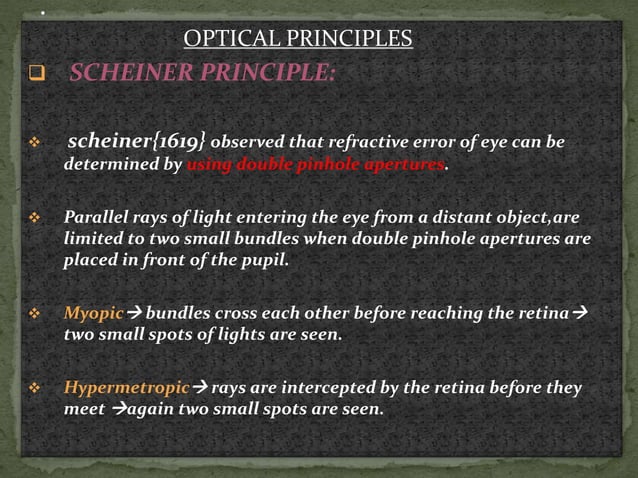 OPTICAL PRINCIPLES

❑ SCHEINER PRINCIPLE:

❖ scheiner{1619} observed that refractive error of eye can be determined by using double pinhole apertures.

❖ Parallel rays of light entering the eye from a distant object,are limited to two small bundles when double pinhole apertures are placed in front of the pupil.

❖ Myopic→bundles cross each other before reaching the retina→ two small spots of lights are seen.

❖ Hypermetropic→rays are intercepted by the retina before they meet →again two small spots are seen.